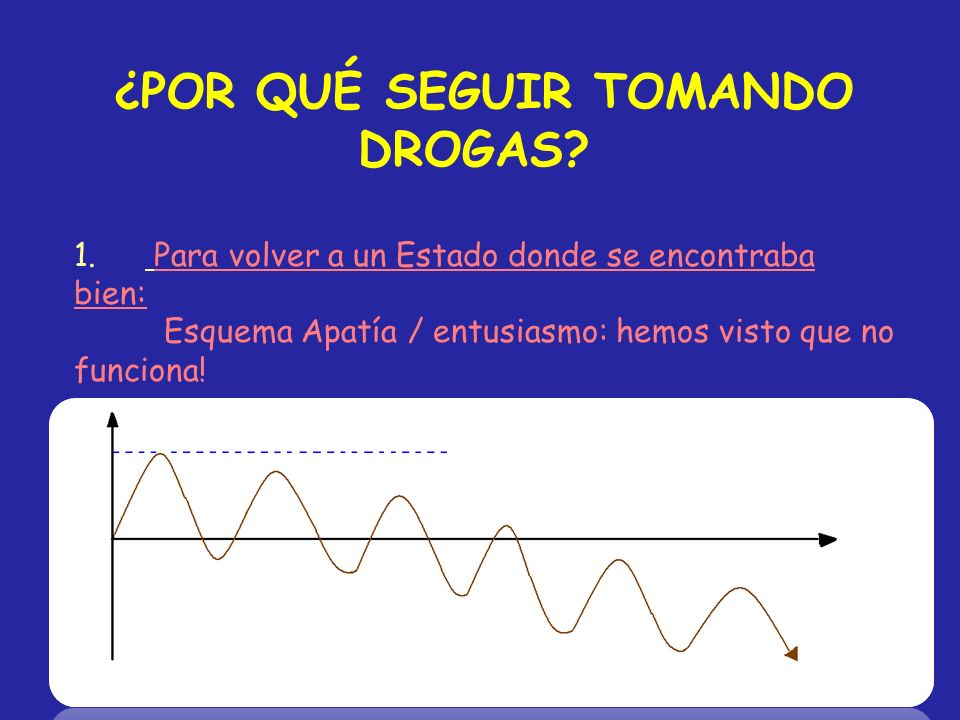 ¿POR QUÉ SEGUIR TOMANDO DROGAS?

1. Para volver a un Estado donde se encontraba bien:

Esquema Apatía / entusiasmo: hemos visto que no funciona!